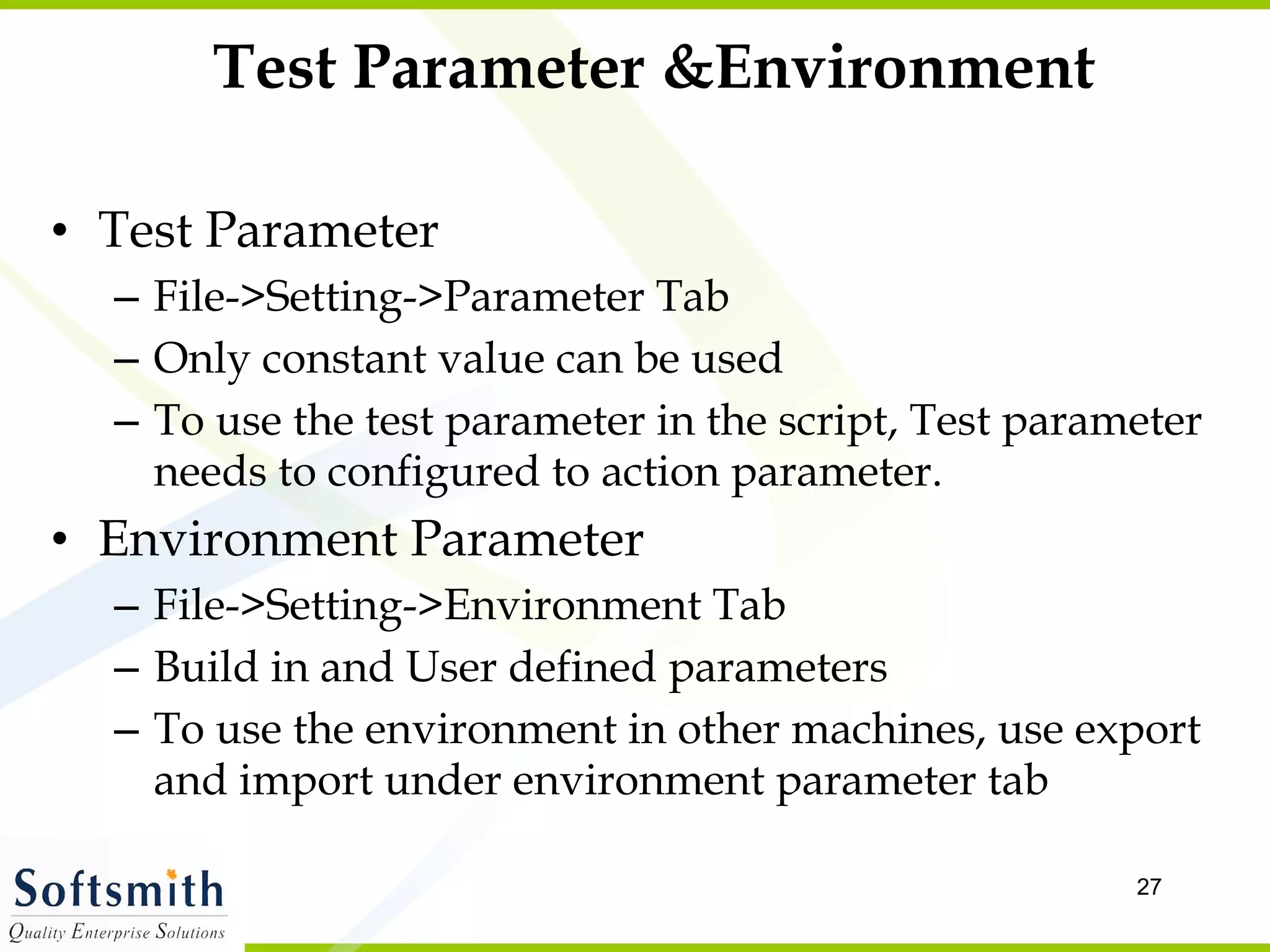 Test Parameter &Environment

• Test Parameter
– File->Setting->Parameter Tab
– Only constant value can be used
– To use the test parameter in the script, Test parameter needs to configured to action parameter.

• Environment Parameter
– File->Setting->Environment Tab
– Build in and User defined parameters
– To use the environment in other machines, use export and import under environment parameter tab

Softsmith
Quality Enterprise Solutions

27